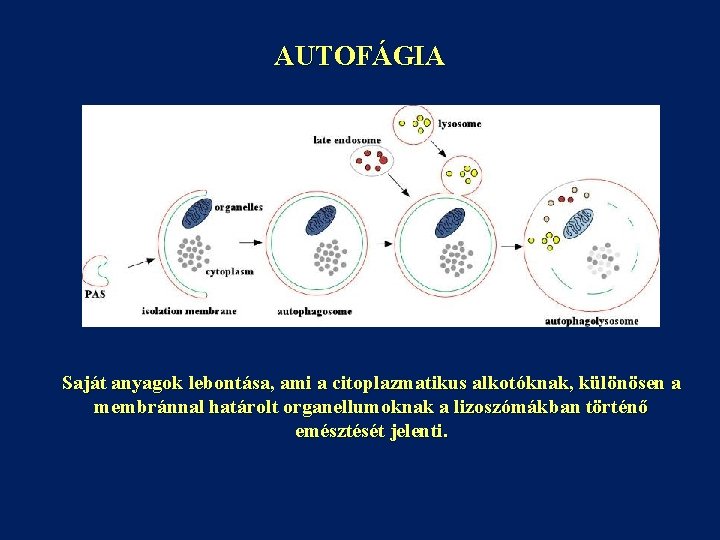 AUTOFÁGIA

lysosome
late endosome
organelles
cytoplasm
PAS
isolation membrane
autophagosome
autophagolysosome

Saját anyagok lebontása, ami a citoplazmatikus alkotóknak, különösen a membránnal határolt organellumoknak a lizoszómákban történő emésztését jelenti.